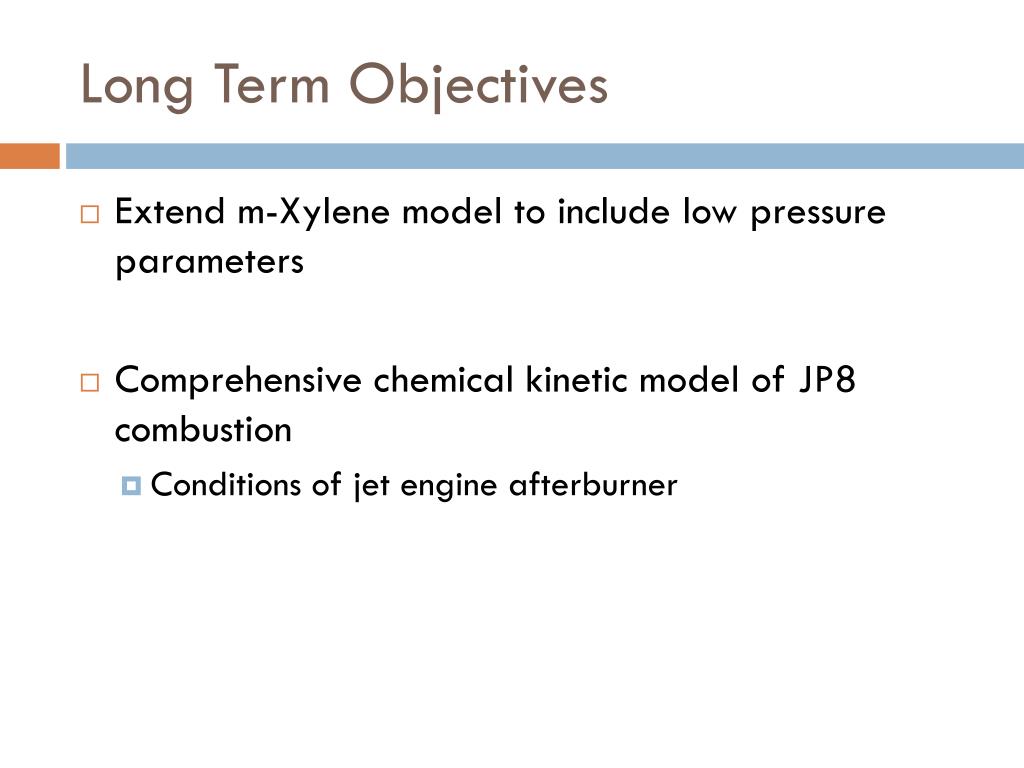 Long Term Objectives

Extend m-Xylene model to include low pressure parameters

Comprehensive chemical kinetic model of JP8 combustion

Conditions of jet engine afterburner